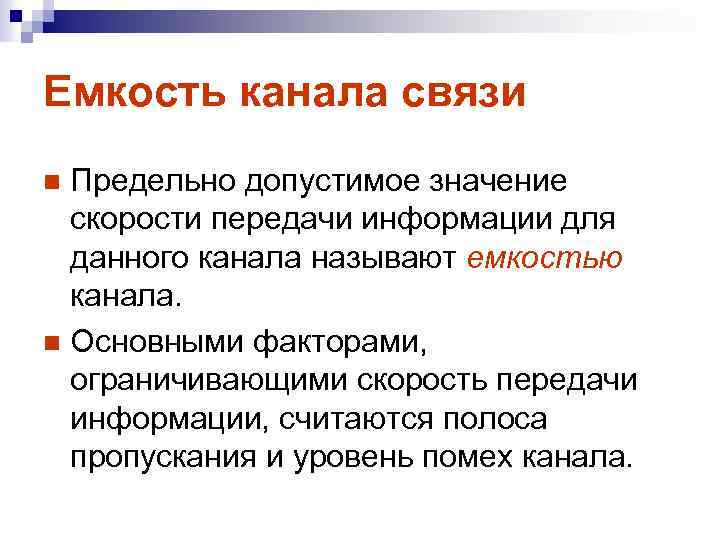 Емкость канала связи

Предельно допустимое значение скорости передачи информации для данного канала называют емкостью канала.

Основными факторами, ограничивающими скорость передачи информации, считаются полоса пропускания и уровень помех канала.